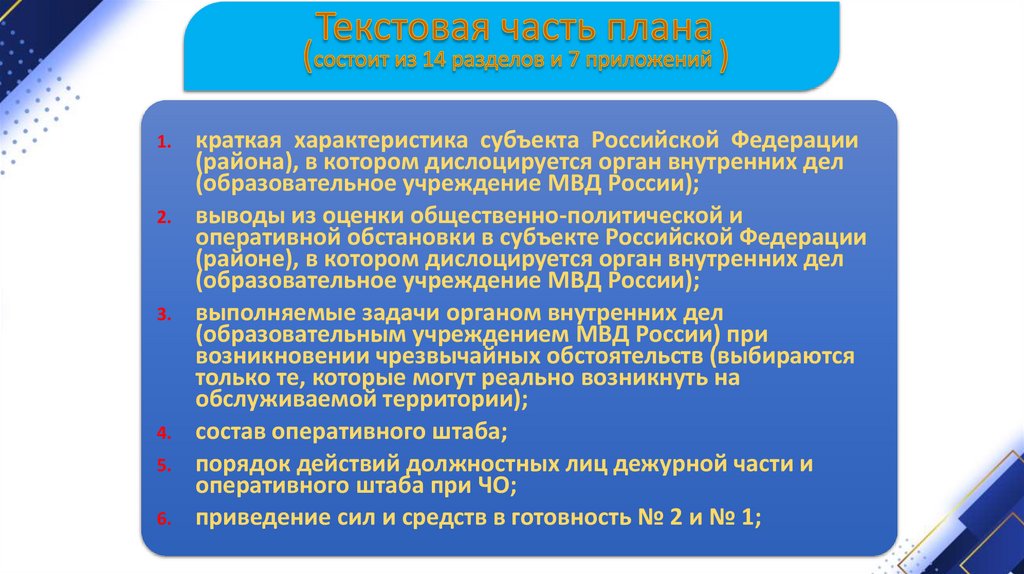 Текстовая часть плана
(состоит из 14 разделов и 7 приложений )

1. краткая характеристика субъекта Российской Федерации (района), в котором дислоцируется орган внутренних дел (образовательное учреждение МВД России);
2. выводы из оценки общественно-политической и оперативной обстановки в субъекте Российской Федерации (районе), в котором дислоцируется орган внутренних дел (образовательное учреждение МВД России);
3. выполняемые задачи органом внутренних дел (образовательным учреждением МВД России) при возникновении чрезвычайных обстоятельств (выбираются только те, которые могут реально возникнуть на обслуживаемой территории);
4. состав оперативного штаба;
5. порядок действий должностных лиц дежурной части и оперативного штаба при ЧО;
6. приведение сил и средств в готовность № 2 и № 1;